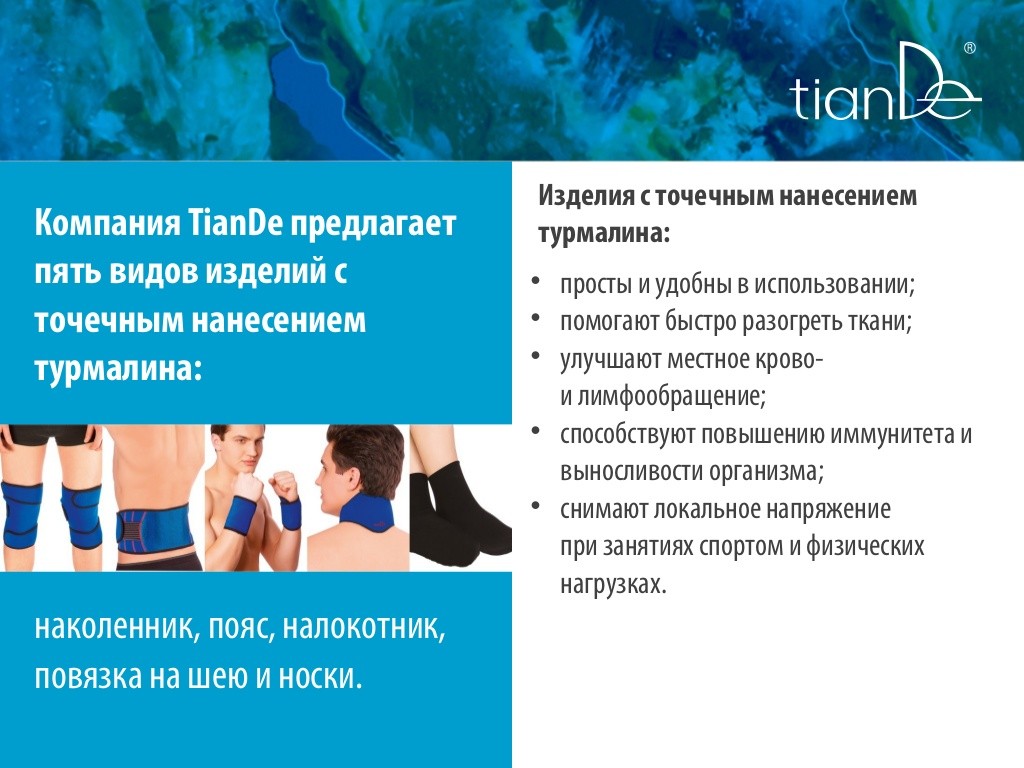 tianDe®

Компания TianDe предлагает пять видов изделий с точечным нанесением турмалина:

наколенник, пояс, налокотник, повязка на шею и носки.

Изделия с точечным нанесением турмалина:

• просты и удобны в использовании;
• помогают быстро разогреть ткани;
• улучшают местное крово- и лимфообращение;
• способствуют повышению иммунитета и выносливости организма;
• снимают локальное напряжение при занятиях спортом и физических нагрузках.